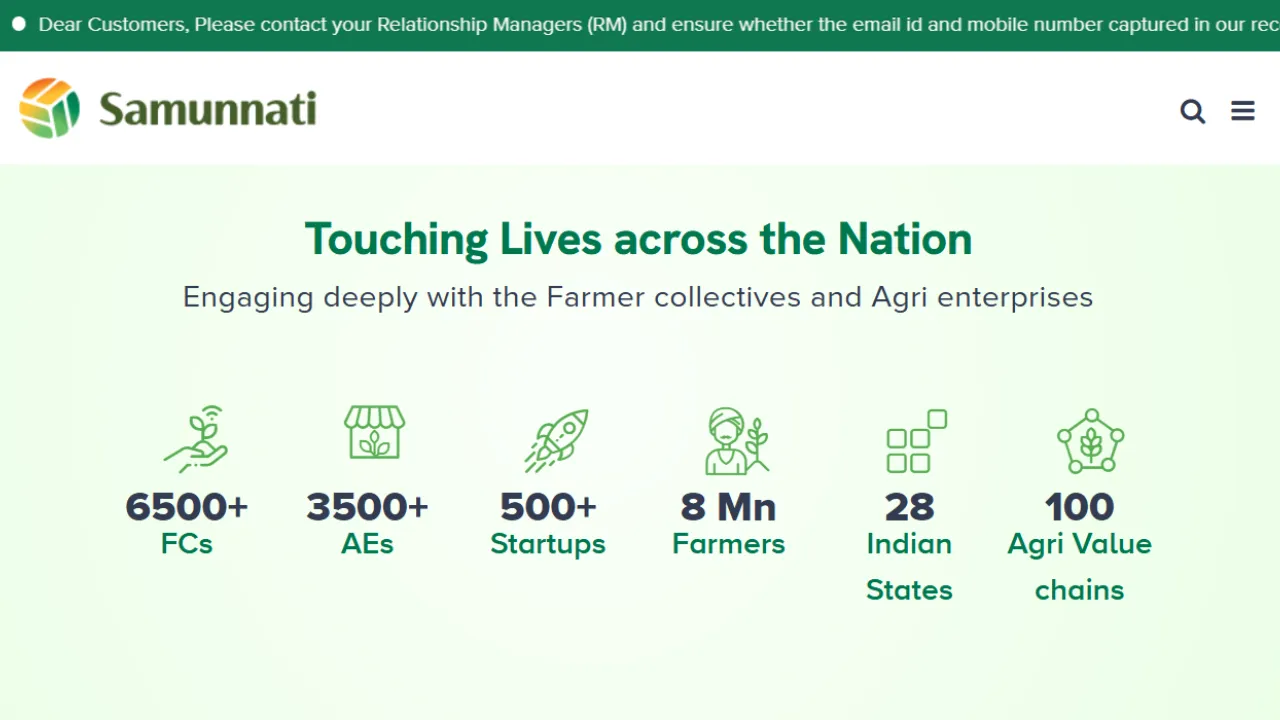 Dear Customers, Please contact your Relationship Managers (RM) and ensure whether the email id and mobile number captured in our rec

Samunnati

Touching Lives across the Nation

Engaging deeply with the Farmer collectives and Agri enterprises

6500+
FCs

3500+
AEs

500+
Startups

8 Mn
Farmers

28
Indian States

100
Agri Value chains